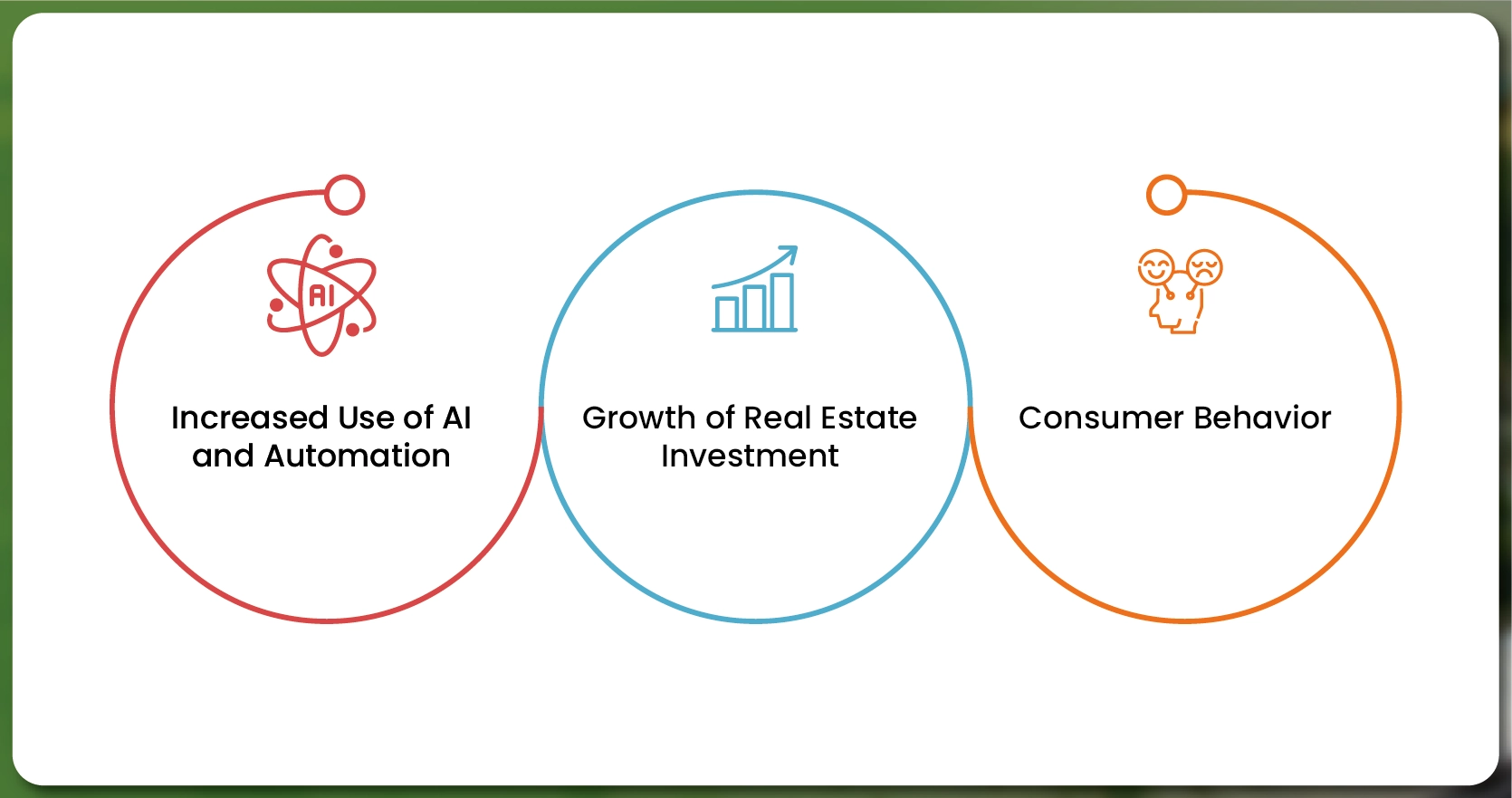 AI

Increased Use of AI and Automation

Growth of Real Estate Investment

Consumer Behavior